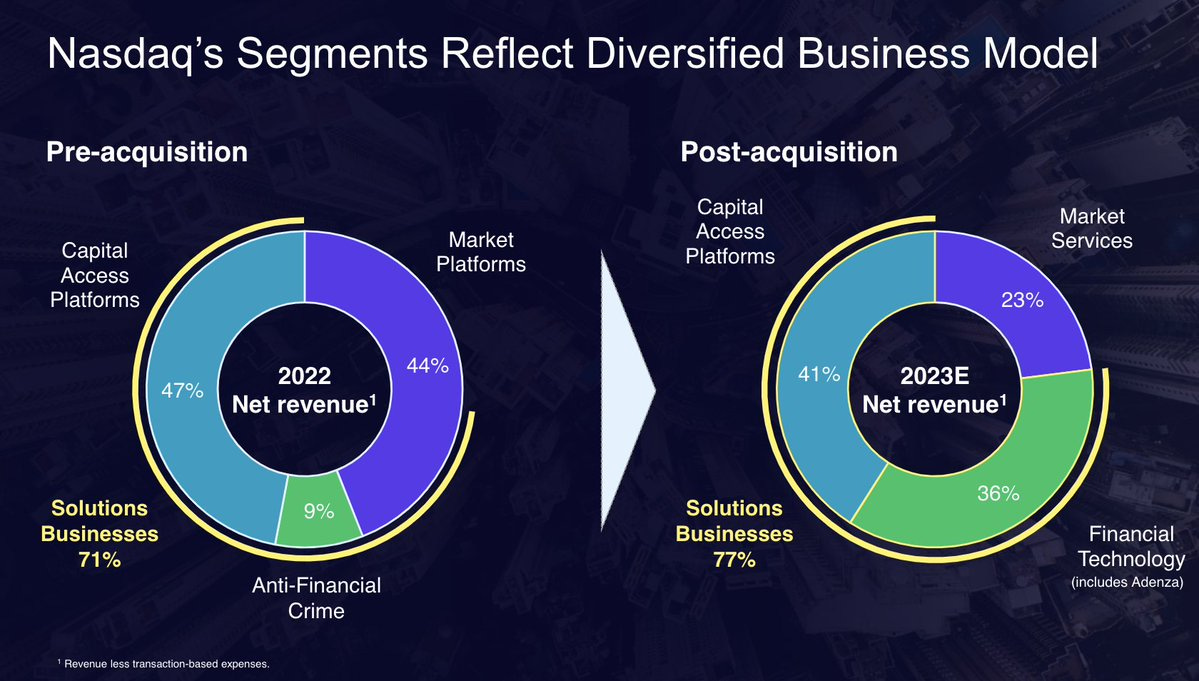 Nasdaq's Segments Reflect Diversified Business Model

Pre-acquisition

Capital Access Platforms

Market Platforms

47%

44%

2022 Net revenue$^1$

9%

Solutions Businesses 71%

Anti-Financial Crime

Post-acquisition

Capital Access Platforms

Market Services

23%

41%

2023E Net revenue$^1$

36%

Solutions Businesses 77%

Financial Technology (includes Adenza)

$^1$ Revenue less transaction-based expenses.